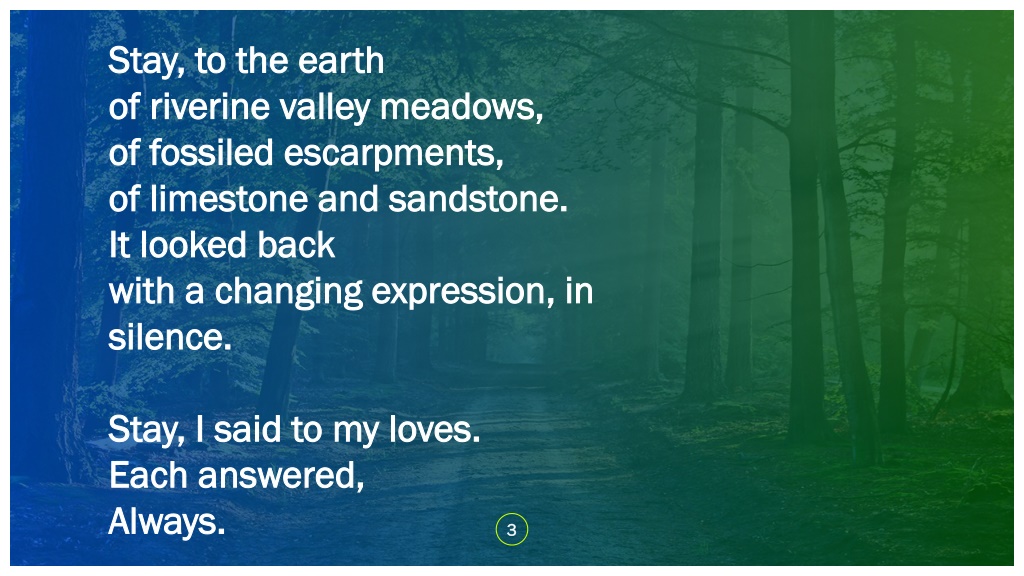 Stay, to the earth
of riverine valley meadows,
of fossiled escarpments,
of limestone and sandstone.
It looked back
with a changing expression, in
silence.

Stay, I said to my loves.
Each answered,
Always.

3